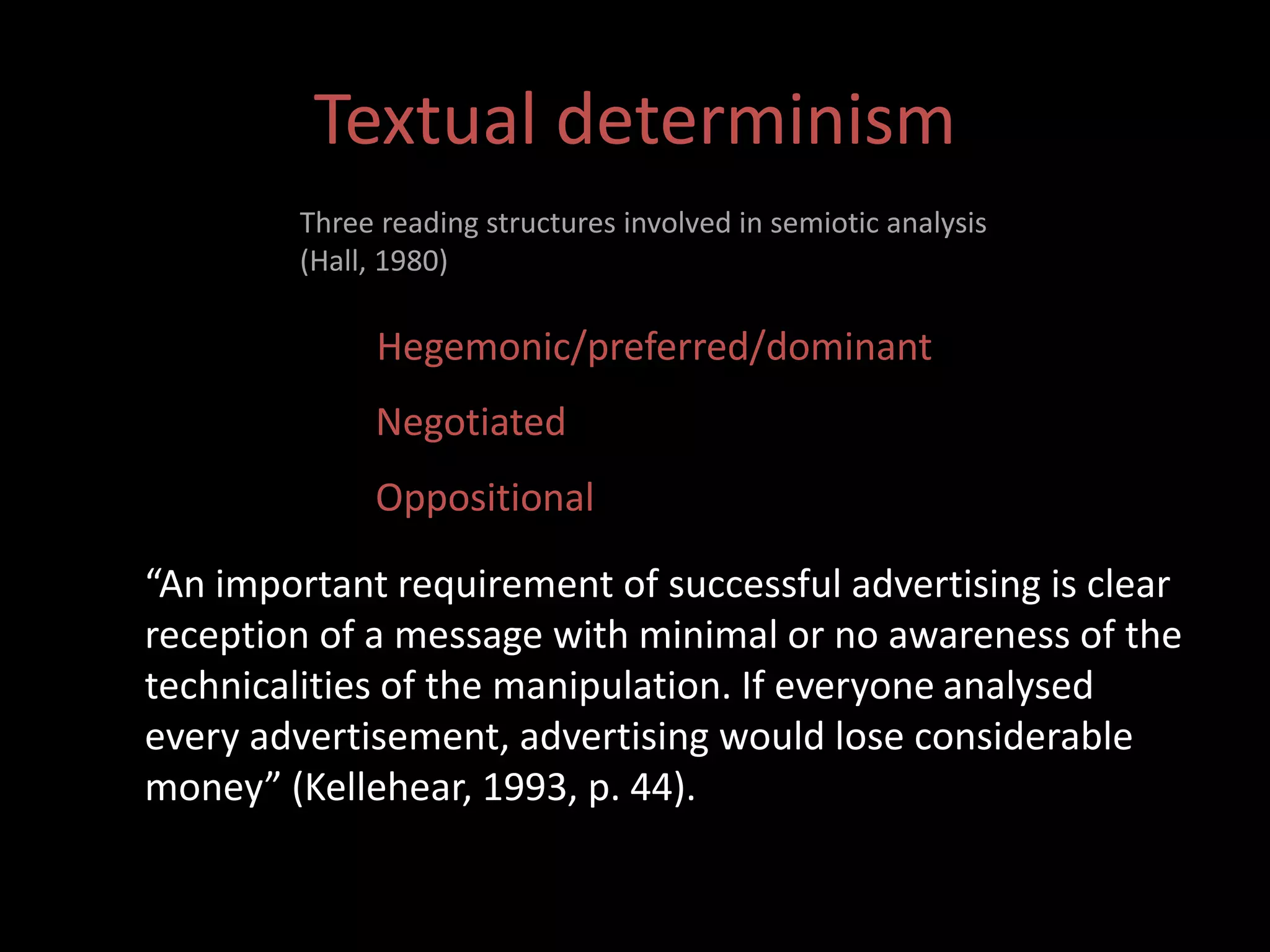 Textual determinism

Three reading structures involved in semiotic analysis (Hall, 1980)

Hegemonic/preferred/dominant

Negotiated

Oppositional

“An important requirement of successful advertising is clear reception of a message with minimal or no awareness of the technicalities of the manipulation. If everyone analysed every advertisement, advertising would lose considerable money” (Kellehear, 1993, p. 44).